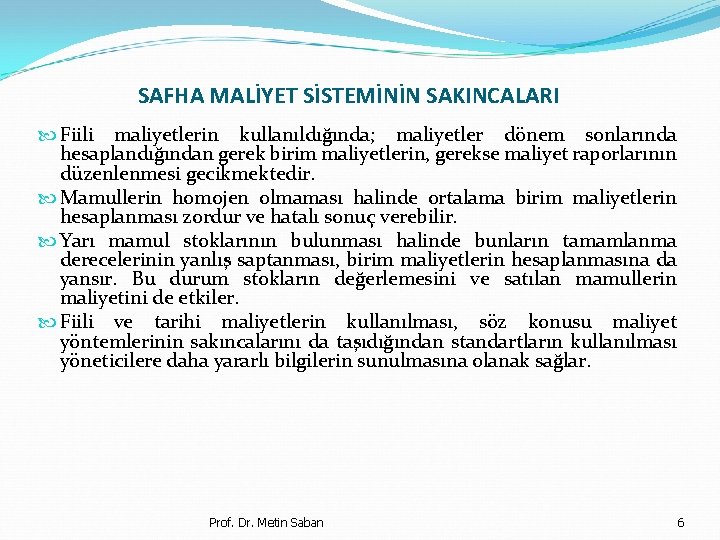 SAFHA MALİYET SİSTEMİNİN SAKINCALARI

Fiili maliyetlerin kullanıldığında; maliyetler dönem sonlarında hesaplandığından gerek birim maliyetlerin, gerekse maliyet raporlarının düzenlenmesi gecikmektedir.

Mamullerin homojen olmaması halinde ortalama birim maliyetlerin hesaplanması zordur ve hatalı sonuç verebilir.

Yarı mamul stoklarının bulunması halinde bunların tamamlanma derecelerinin yanlış saptanması, birim maliyetlerin hesaplanmasına da yansır. Bu durum stokların değerlemesini ve satılan mamullerin maliyetini de etkiler.

Fiili ve tarihi maliyetlerin kullanılması, söz konusu maliyet yöntemlerinin sakıncalarını da taşıdığından standartların kullanılması yöneticilere daha yararlı bilgilerin sunulmasına olanak sağlar.

Prof. Dr. Metin Saban

6